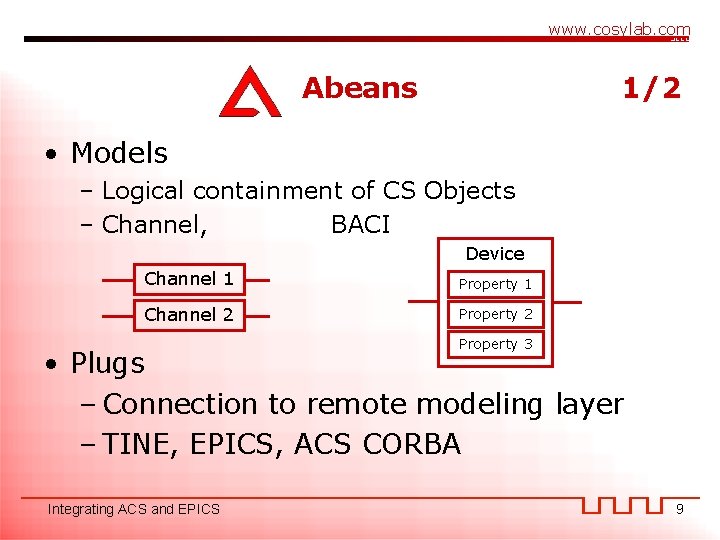 www.cosylab.com

Abeans 1/2

• Models
– Logical containment of CS Objects
– Channel, BACI

Channel 1
Channel 2

Device
Property 1
Property 2
Property 3

• Plugs
– Connection to remote modeling layer
– TINE, EPICS, ACS CORBA

Integrating ACS and EPICS
9